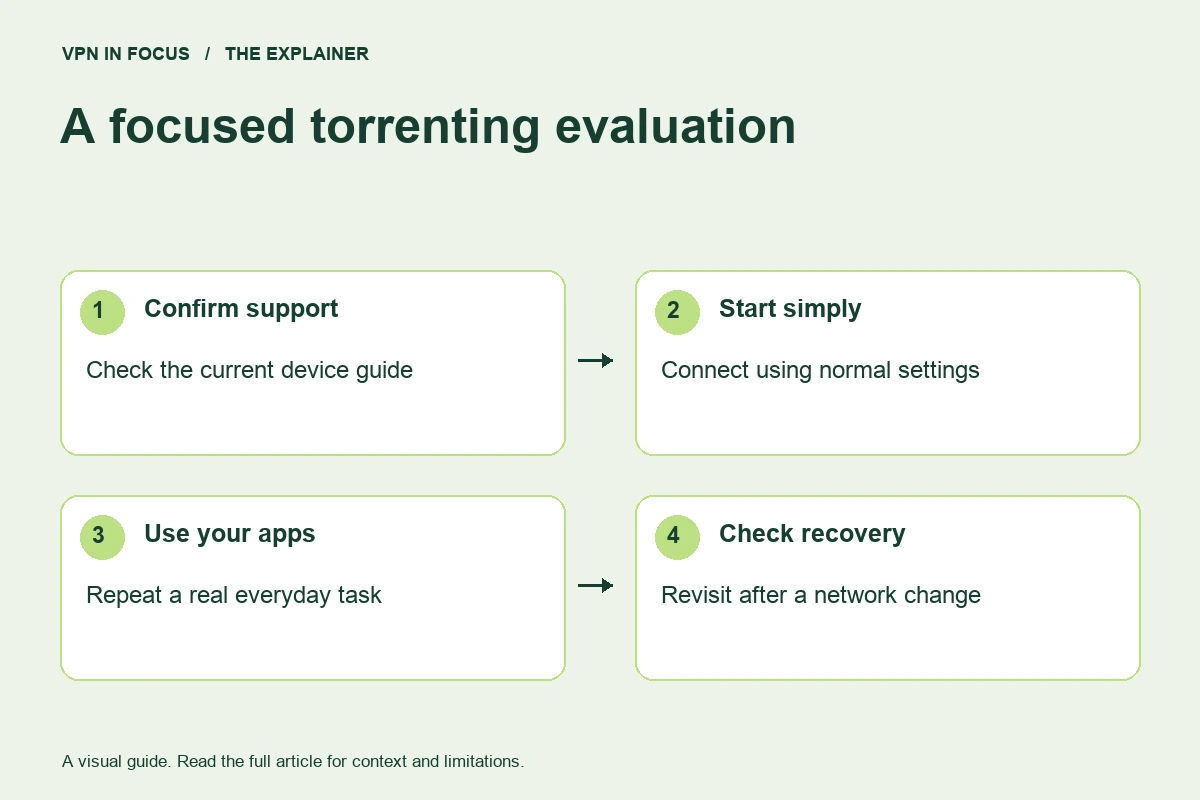 VPN IN FOCUS / THE EXPLAINER

A focused torrenting evaluation

1 Confirm support

Check the current device guide

2 Start simply

Connect using normal settings

3 Use your apps

Repeat a real everyday task

4 Check recovery

Revisit after a network change

A visual guide. Read the full article for context and limitations.